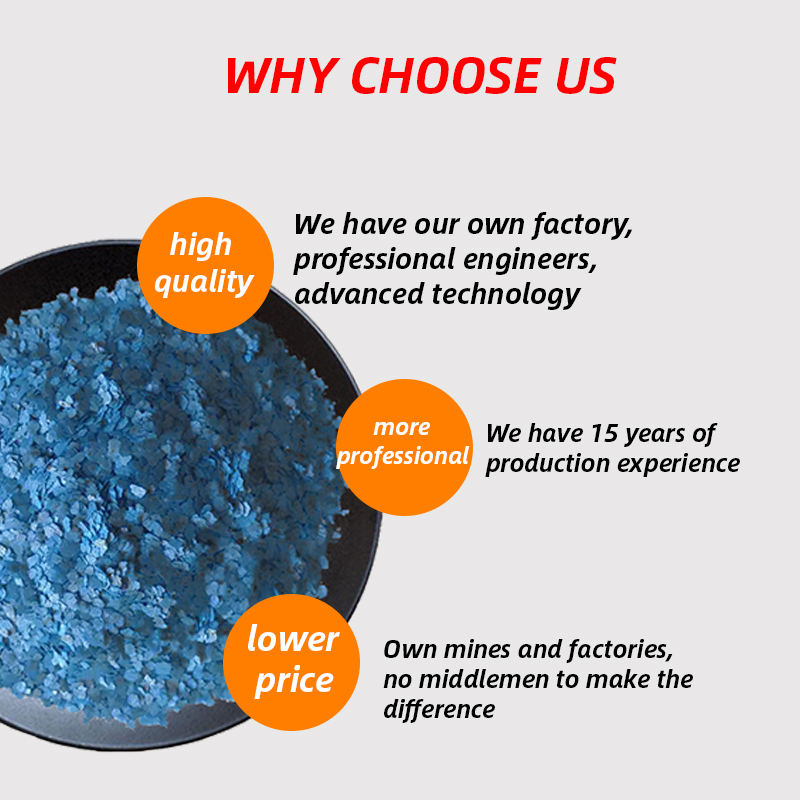 WHY CHOOSE US

high quality

We have our own factory, professional engineers, advanced technology

more professional

We have 15 years of production experience

lower price

Own mines and factories, no middlemen to make the difference